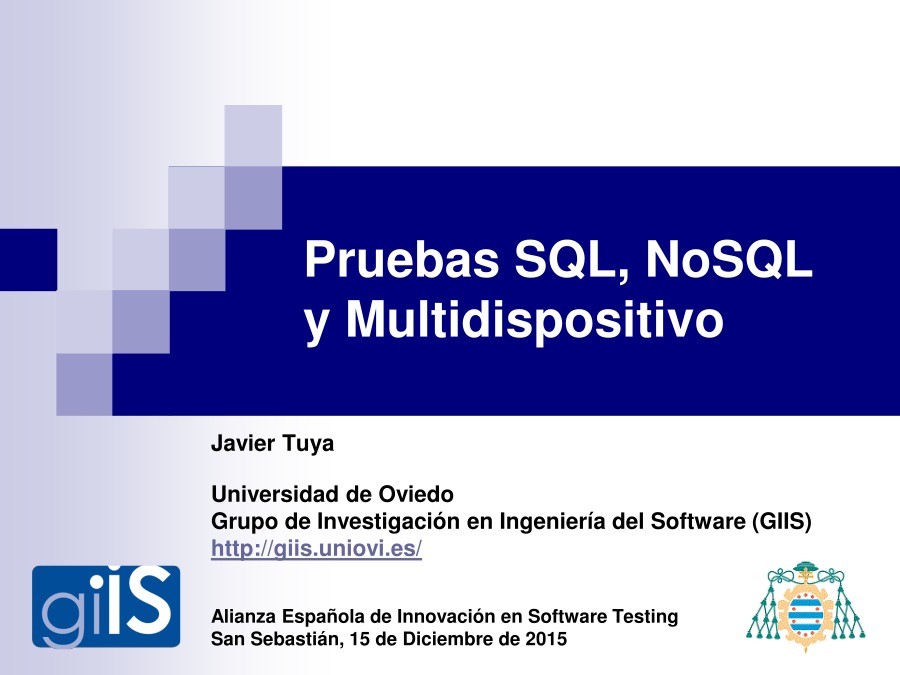 Pruebas SQL, NoSQL y Multidispositivo

Javier Tuya

Universidad de Oviedo
Grupo de Investigación en Ingeniería del Software (GIIS)
http://giis.uniovi.es/

giIS

Alianza Española de Innovación en Software Testing
San Sebastián, 15 de Diciembre de 2015